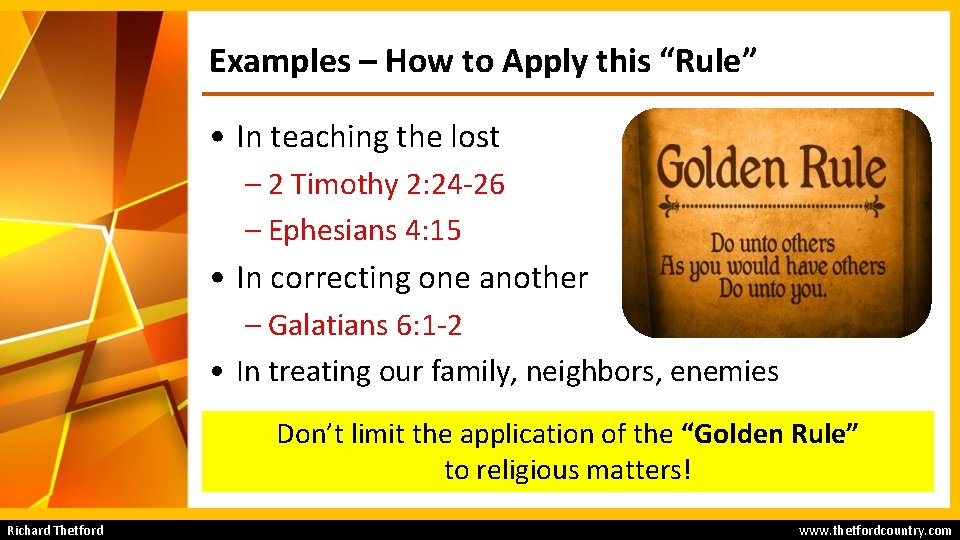 Examples – How to Apply this “Rule”

• In teaching the lost
– 2 Timothy 2:24-26
– Ephesians 4:15
• In correcting one another
– Galatians 6:1-2
• In treating our family, neighbors, enemies

Golden Rule

Do unto others
As you would have others
Do unto you.

Don’t limit the application of the “Golden Rule” to religious matters!

Richard Thetford

www.thetfordcountry.com